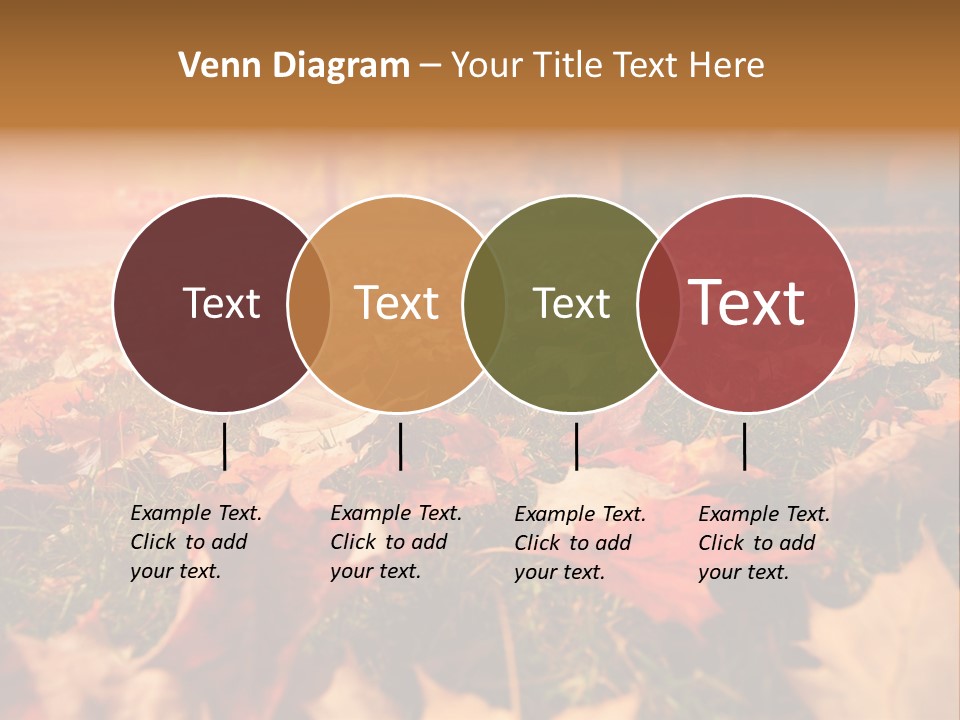 Venn Diagram – Your Title Text Here

Text

Text

Text

Text

Example Text. Click to add your text.

Example Text. Click to add your text.

Example Text. Click to add your text.

Example Text. Click to add your text.